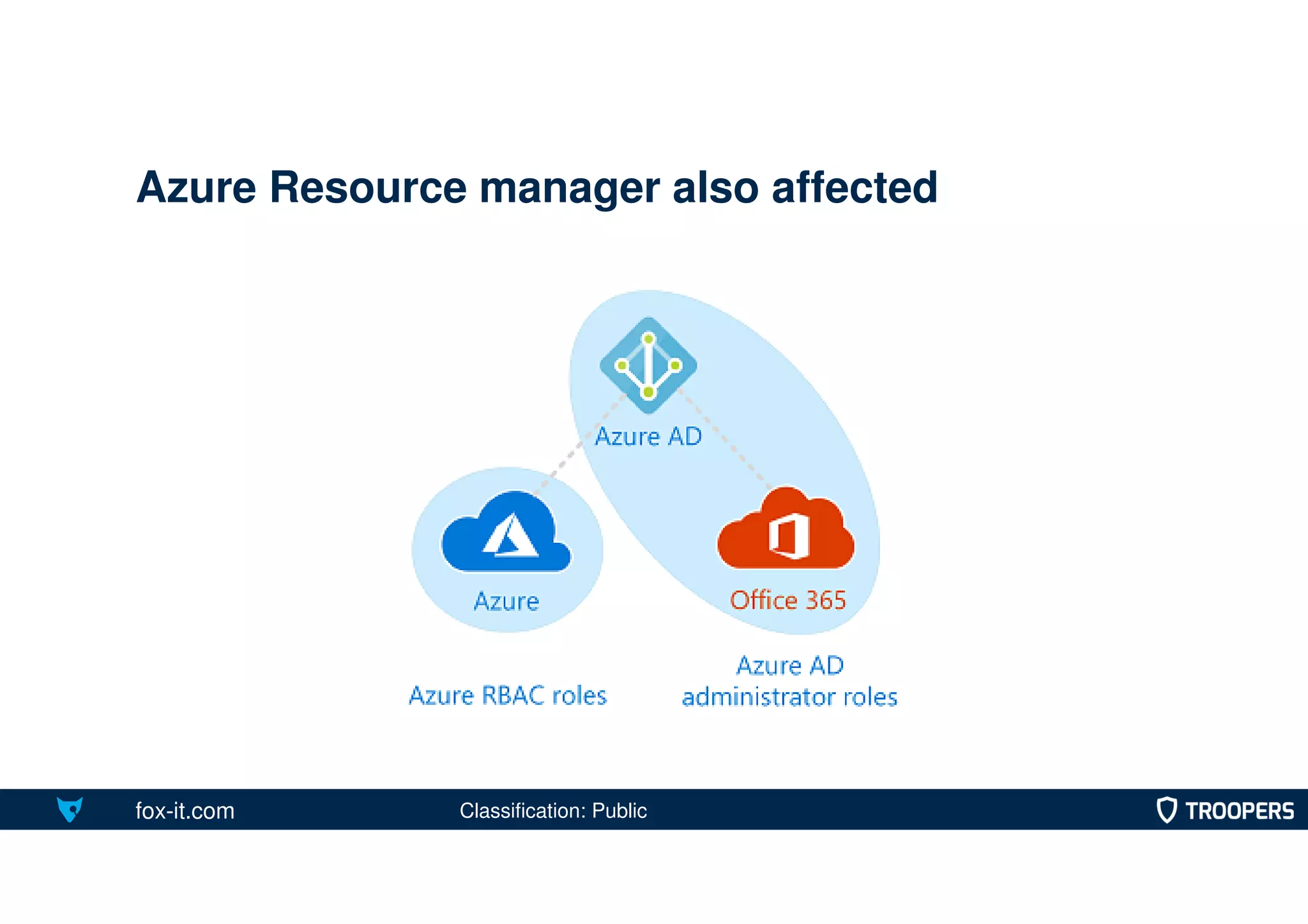 Azure Resource manager also affected

Azure AD

Azure

Office 365

Azure RBAC roles

Azure AD administrator roles

fox-it.com

Classification: Public

TROOPERS